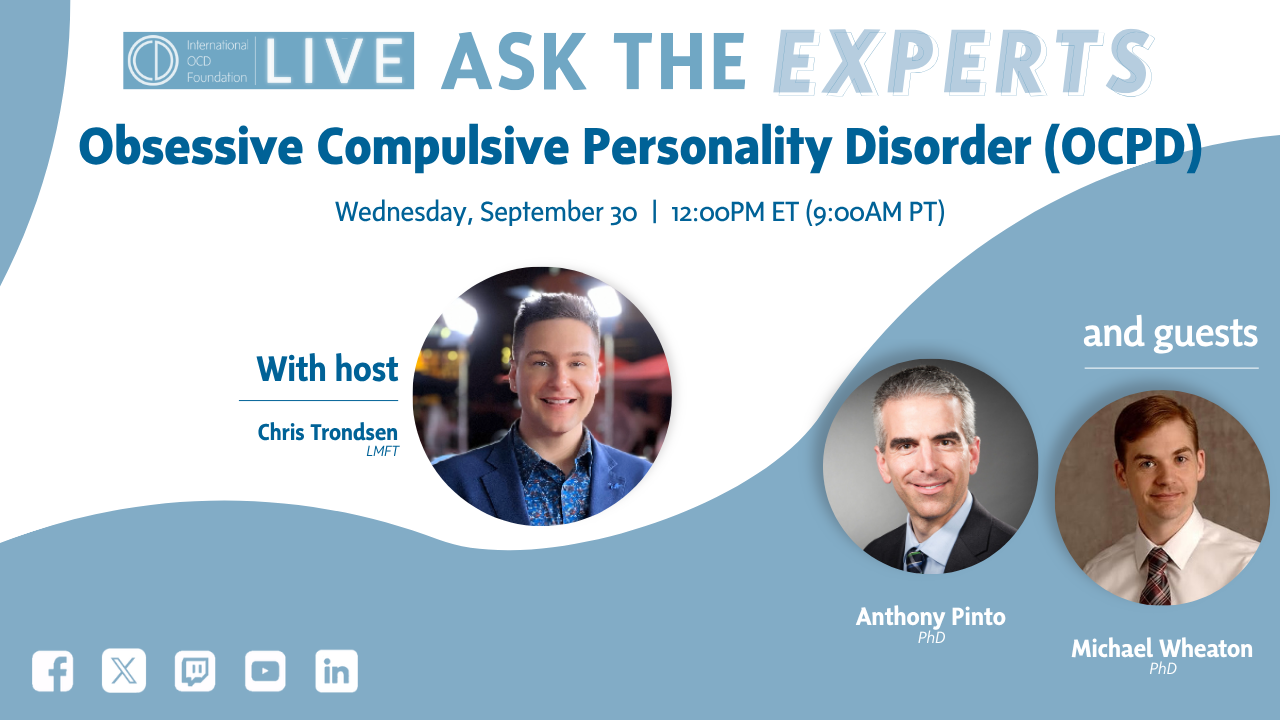 International OCD Foundation LIVE ASK THE EXPERTS

Obsessive Compulsive Personality Disorder (OCPD)

Wednesday, September 30 | 12:00PM ET (9:00AM PT)

With host

Chris Trondsen
LMFT

and guests

Anthony Pinto
PhD

Michael Wheaton
PhD